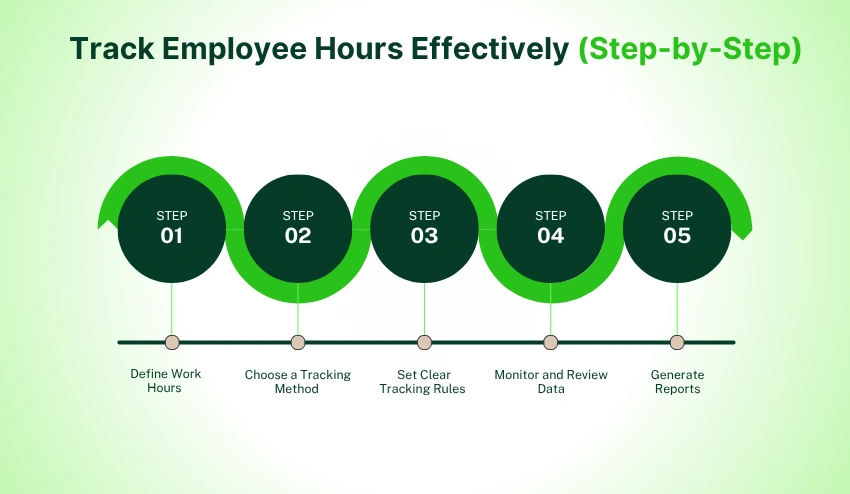 Track Employee Hours Effectively (Step-by-Step)

STEP 01

STEP 02

STEP 03

STEP 04

STEP 05

Define Work Hours

Choose a Tracking Method

Set Clear Tracking Rules

Monitor and Review Data

Generate Reports